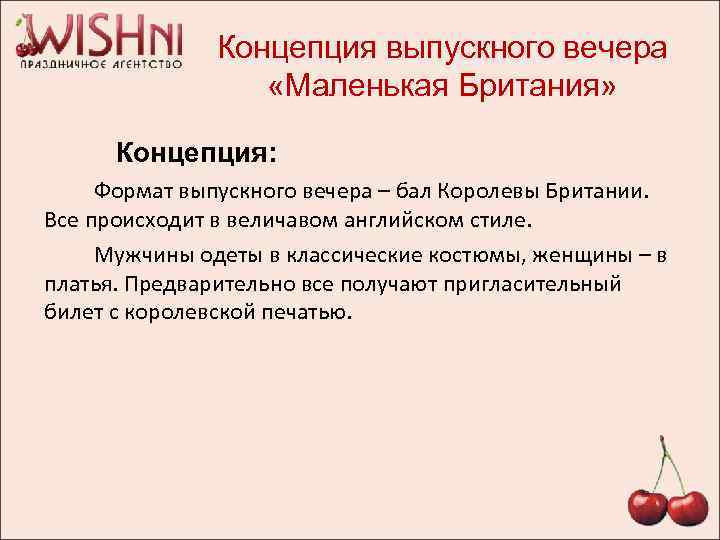 WISHNI
ПРАЗДНИЧНОЕ АГЕНТСТВО

Концепция выпускного вечера «Маленькая Британия»

Концепция:

Формат выпускного вечера – бал Королевы Британии. Все происходит в величавом английском стиле.

Мужчины одеты в классические костюмы, женщины – в платья. Предварительно все получают пригласительный билет с королевской печатью.